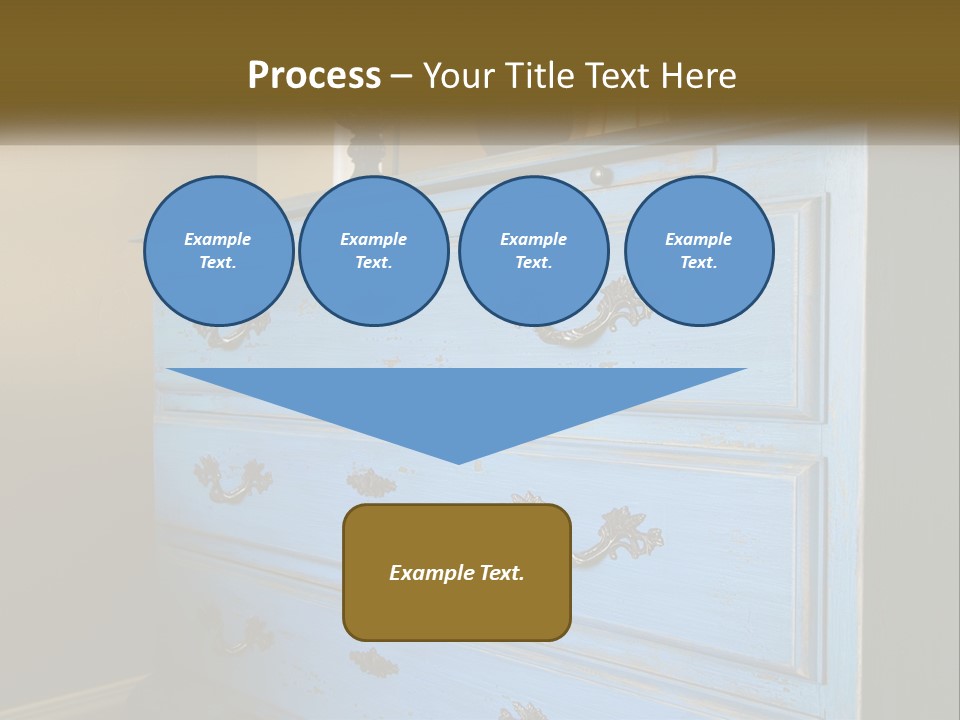 Process – Your Title Text Here

Example Text.

Example Text.

Example Text.

Example Text.

Example Text.